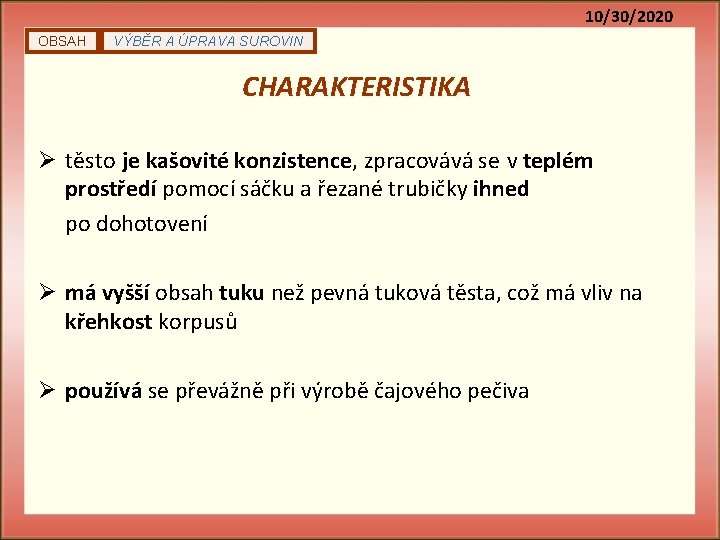 10/30/2020

OBSAH

VÝBĚR A ÚPRAVA SUROVIN

CHARAKTERISTIKA

➢ těsto je kašovité konzistence, zpracovává se v teplém prostředí pomocí sáčku a řezané trubičky ihned po dohotovení

➢ má vyšší obsah tuku než pevná tuková těsta, což má vliv na křehkost korpusů

➢ používá se převážně při výrobě čajového pečiva